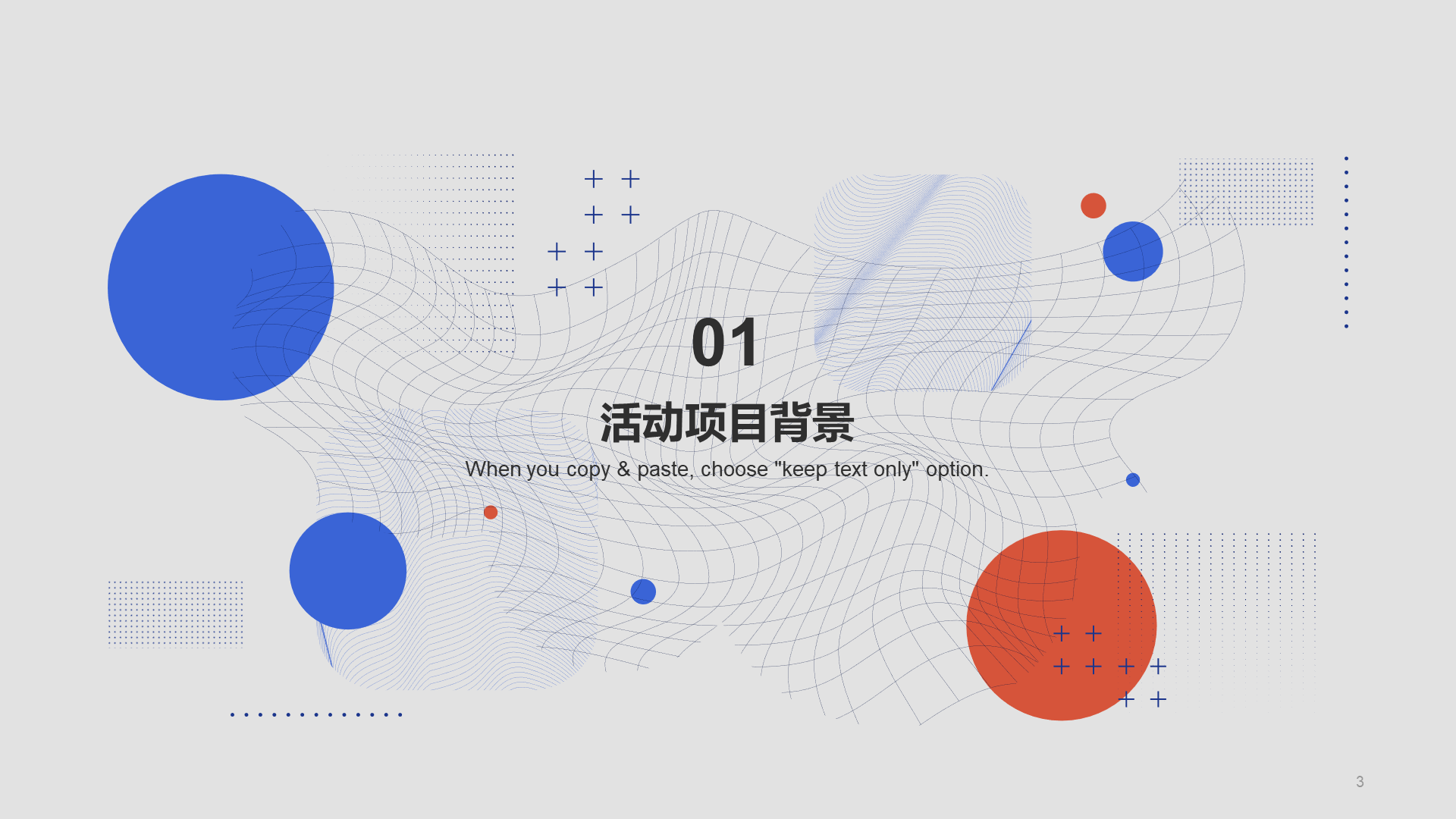 01

活动项目背景

When you copy & paste, choose "keep text only" option.

3